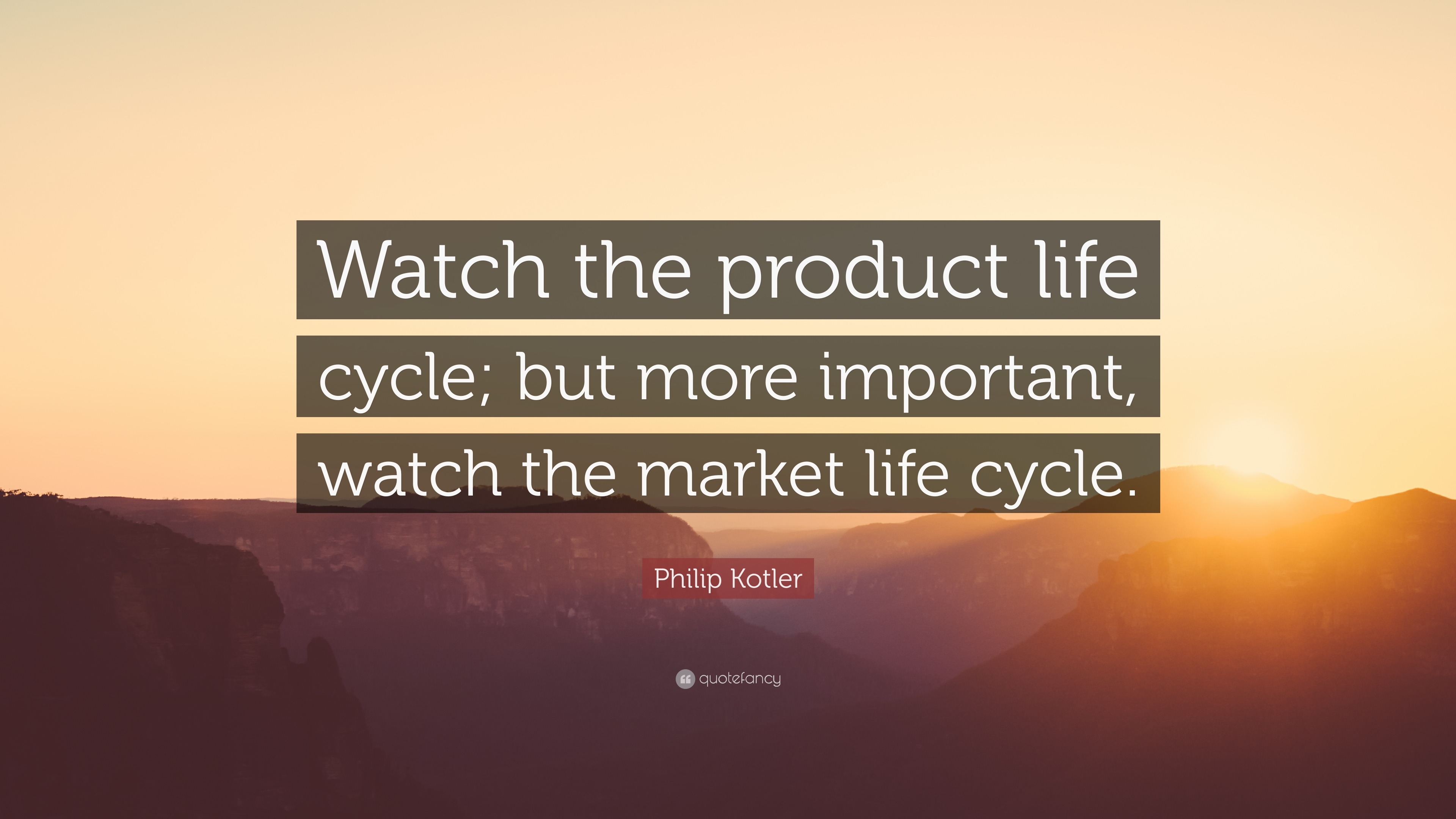 Watch the product life cycle; but more important, watch the market life cycle.

Philip Kotler

quotefancy